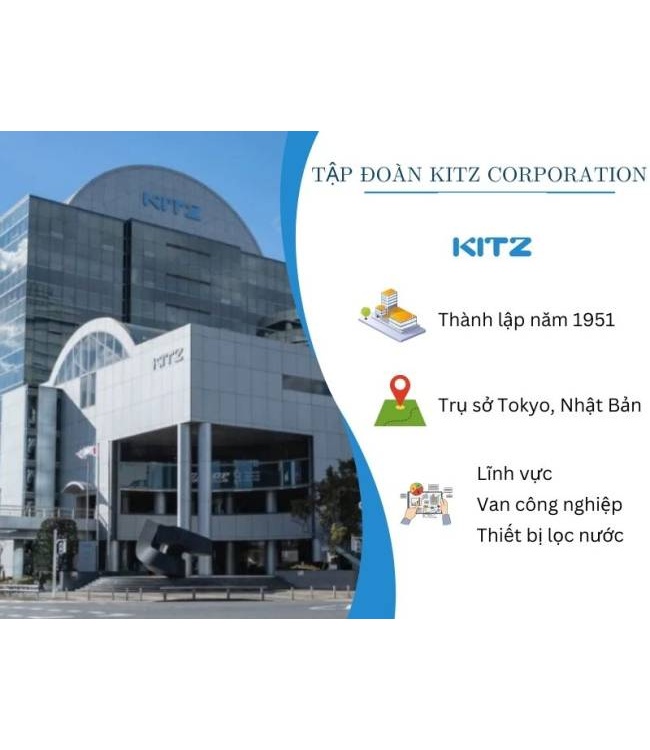 KITZ

KITZ

TẬP ĐOÀN KITZ CORPORATION

KITZ

Thành lập năm 1951

Trụ sở Tokyo, Nhật Bản

Lĩnh vực
Van công nghiệp
Thiết bị lọc nước